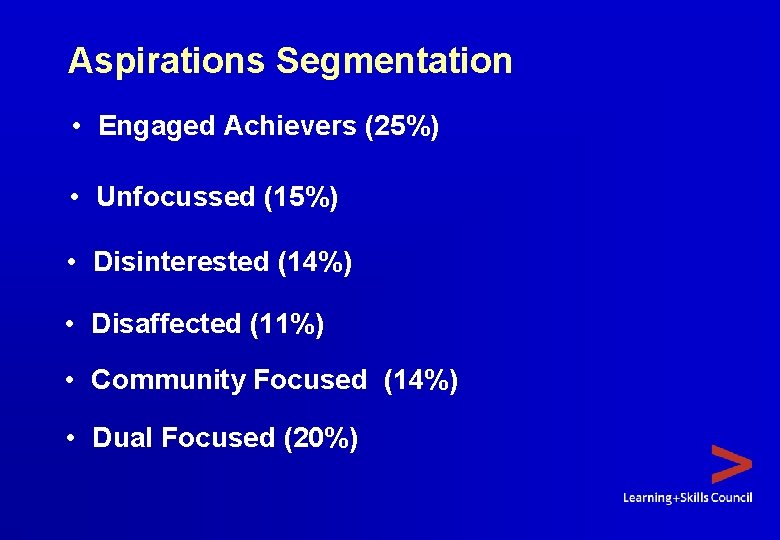 Aspirations Segmentation

• Engaged Achievers (25%)

• Unfocussed (15%)

• Disinterested (14%)

• Disaffected (11%)

• Community Focused (14%)

• Dual Focused (20%)

Learning+Skills Council